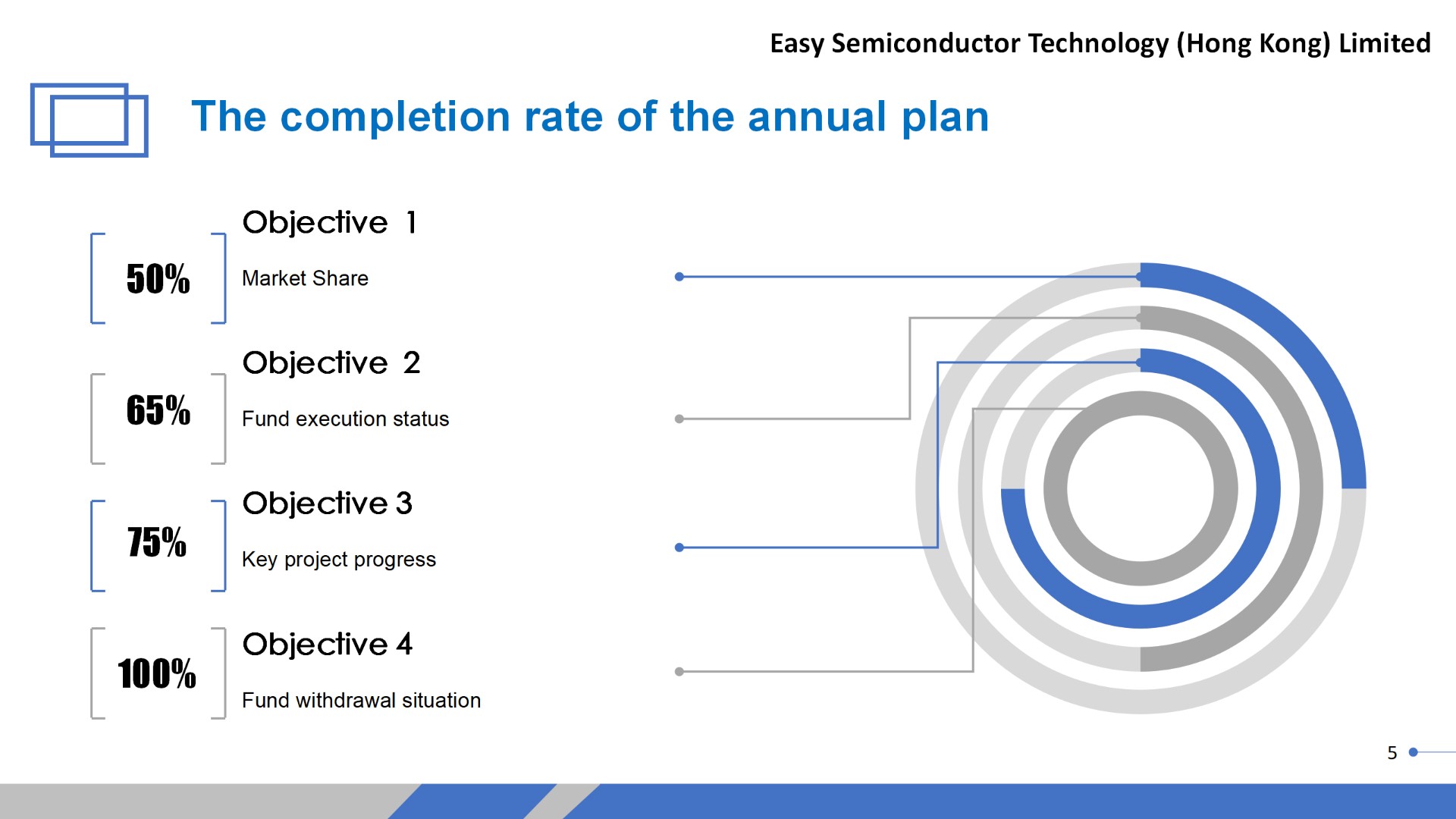 Easy Semiconductor Technology (Hong Kong) Limited

The completion rate of the annual plan

50%

Objective 1

Market Share

65%

Objective 2

Fund execution status

75%

Objective 3

Key project progress

100%

Objective 4

Fund withdrawal situation

5